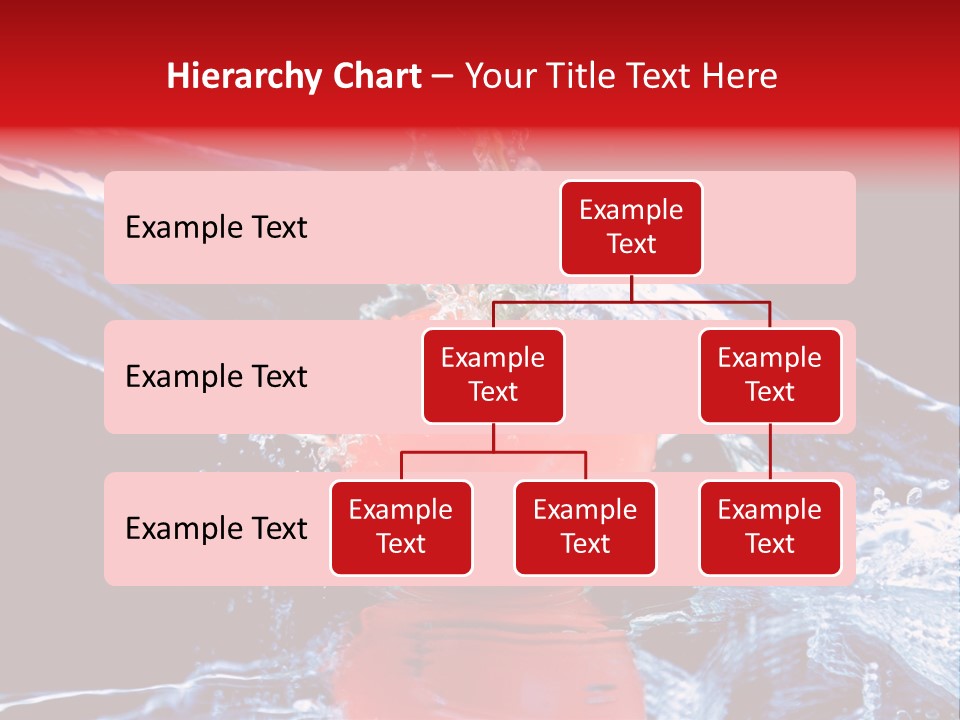 Hierarchy Chart – Your Title Text Here

Example Text

Example Text

Example Text

Example Text

Example Text

Example Text

Example Text

Example Text

Example Text